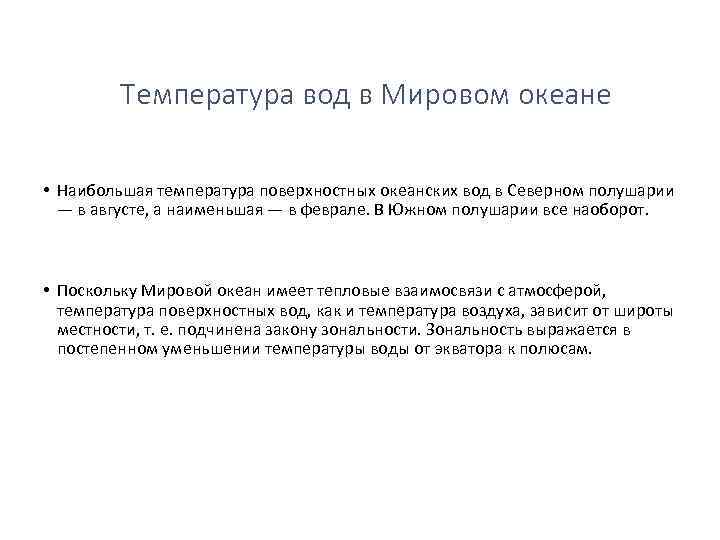 Температура вод в Мировом океане

• Наибольшая температура поверхностных океанских вод в Северном полушарии — в августе, а наименьшая — в феврале. В Южном полушарии все наоборот.

• Поскольку Мировой океан имеет тепловые взаимосвязи с атмосферой, температура поверхностных вод, как и температура воздуха, зависит от широты местности, т. е. подчинена закону зональности. Зональность выражается в постепенном уменьшении температуры воды от экватора к полюсам.